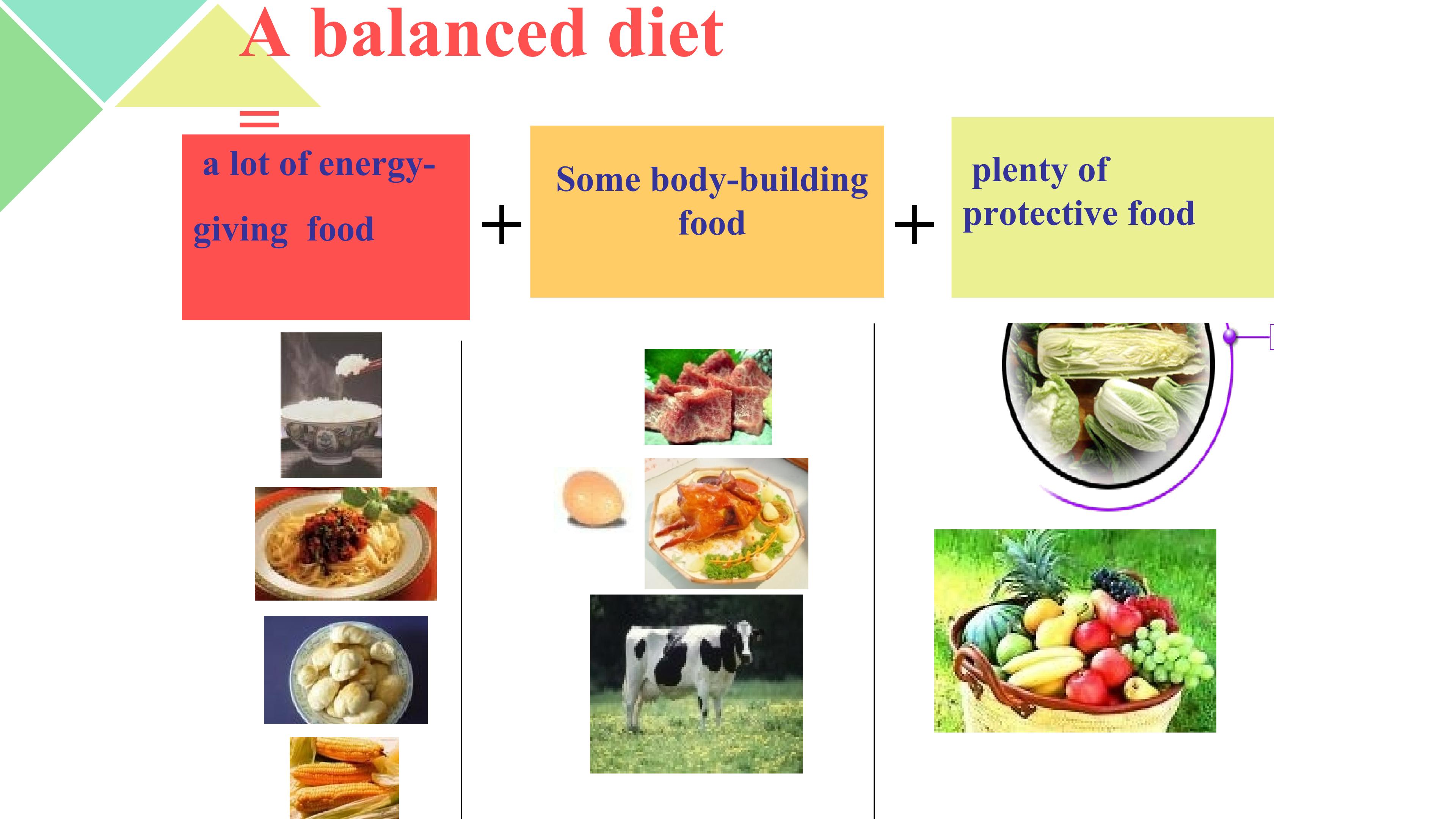 A balanced diet

=

a lot of energy-giving food

+

Some body-building food

+

plenty of protective food